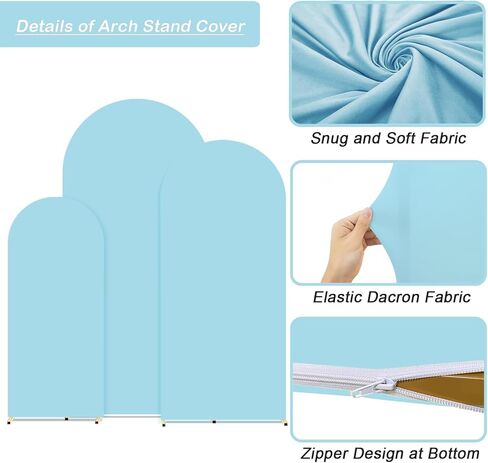 Details of Arch Stand Cover

Snug and Soft Fabric

Elastic Dacron Fabric

Zipper Design at Bottom